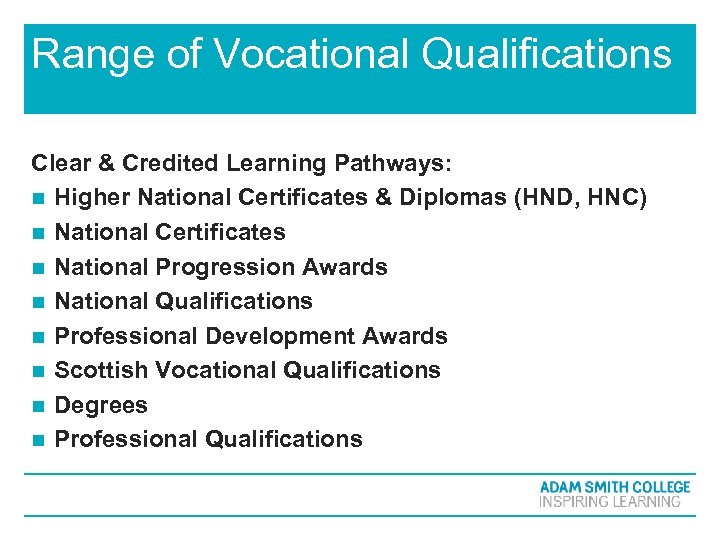 Range of Vocational Qualifications

Clear & Credited Learning Pathways:
- Higher National Certificates & Diplomas (HND, HNC)
- National Certificates
- National Progression Awards
- National Qualifications
- Professional Development Awards
- Scottish Vocational Qualifications
- Degrees
- Professional Qualifications

ADAM SMITH COLLEGE
INSPIRING LEARNING